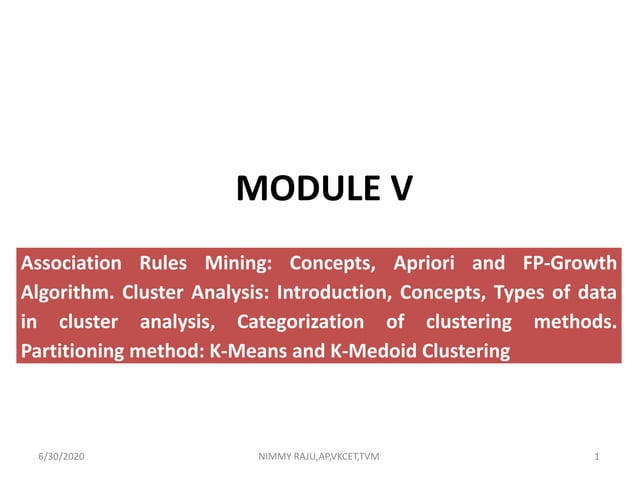 MODULE V

Association Rules Mining: Concepts, Apriori and FP-Growth Algorithm. Cluster Analysis: Introduction, Concepts, Types of data in cluster analysis, Categorization of clustering methods. Partitioning method: K-Means and K-Medoid Clustering

6/30/2020

NIMMY RAJU,AP,VKCET,TVM

1